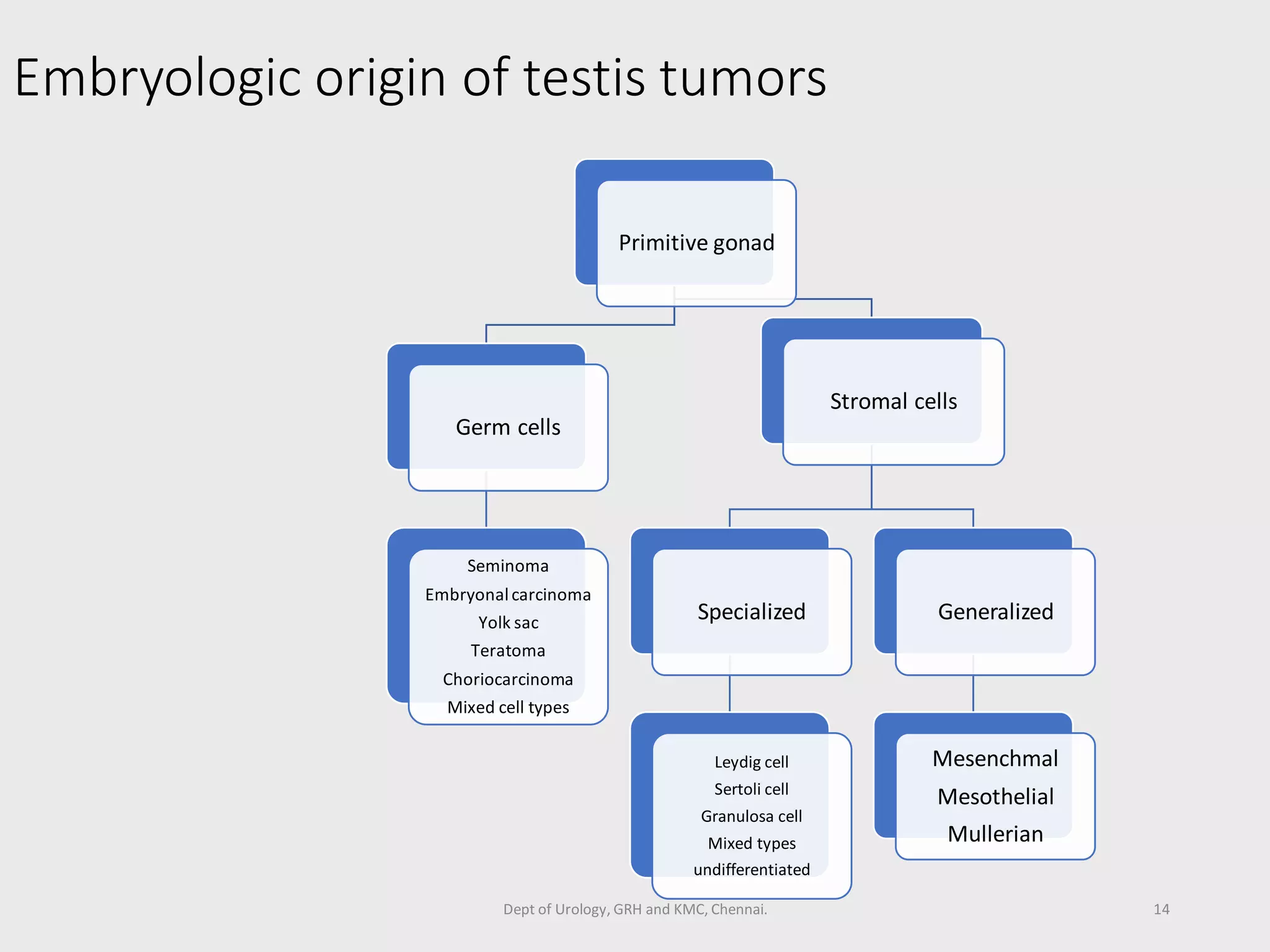 Embryologic origin of testis tumors

Primitive gonad

Germ cells

Stromal cells

Seminoma
Embryonal carcinoma
Yolk sac
Teratoma
Choriocarcinoma
Mixed cell types

Specialized

Generalized

Leydig cell
Sertoli cell
Granulosa cell
Mixed types
undifferentiated

Mesenchmal
Mesothelial
Mullerian

Dept of Urology, GRH and KMC, Chennai.

14